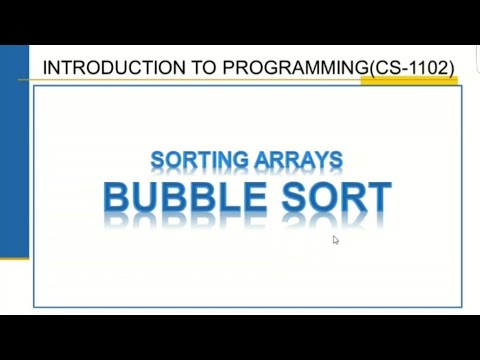 INTRODUCTION TO PROGRAMMING(CS-1102)

SORTING ARRAYS
BUBBLE SORT